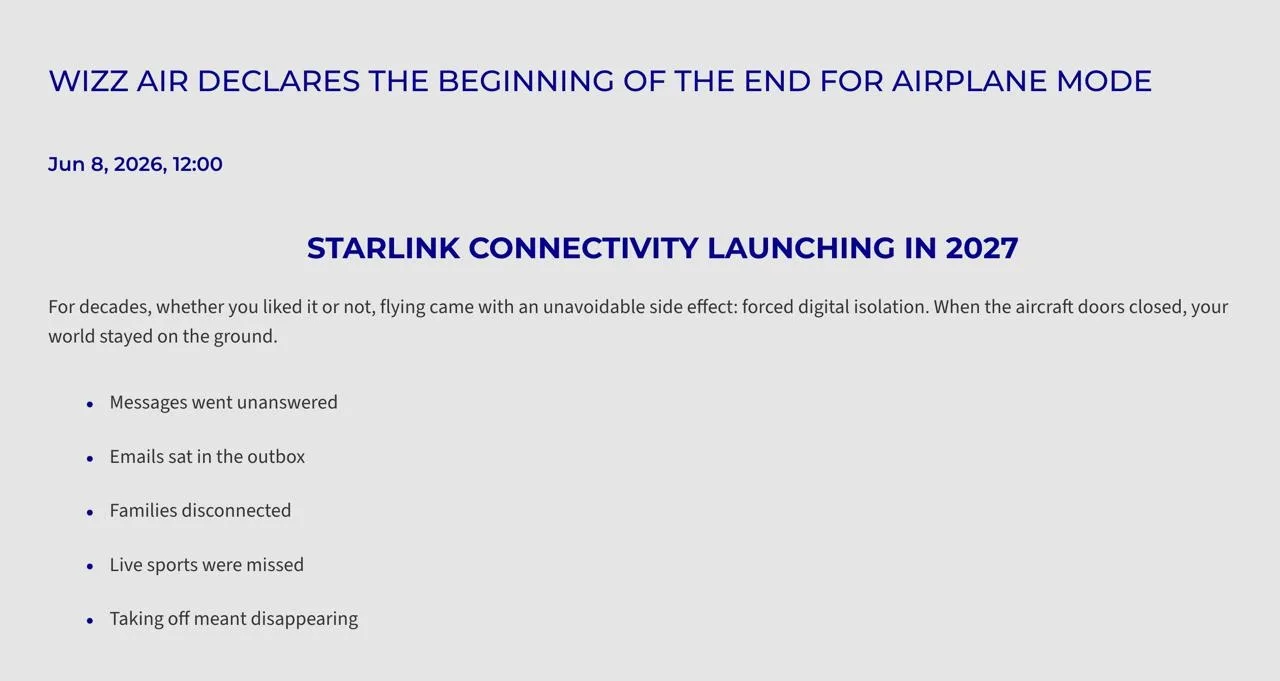 WIZZ AIR DECLARES THE BEGINNING OF THE END FOR AIRPLANE MODE

Jun 8, 2026, 12:00

STARLINK CONNECTIVITY LAUNCHING IN 2027

For decades, whether you liked it or not, flying came with an unavoidable side effect: forced digital isolation. When the aircraft doors closed, your world stayed on the ground.

- Messages went unanswered
- Emails sat in the outbox
- Families disconnected
- Live sports were missed
- Taking off meant disappearing